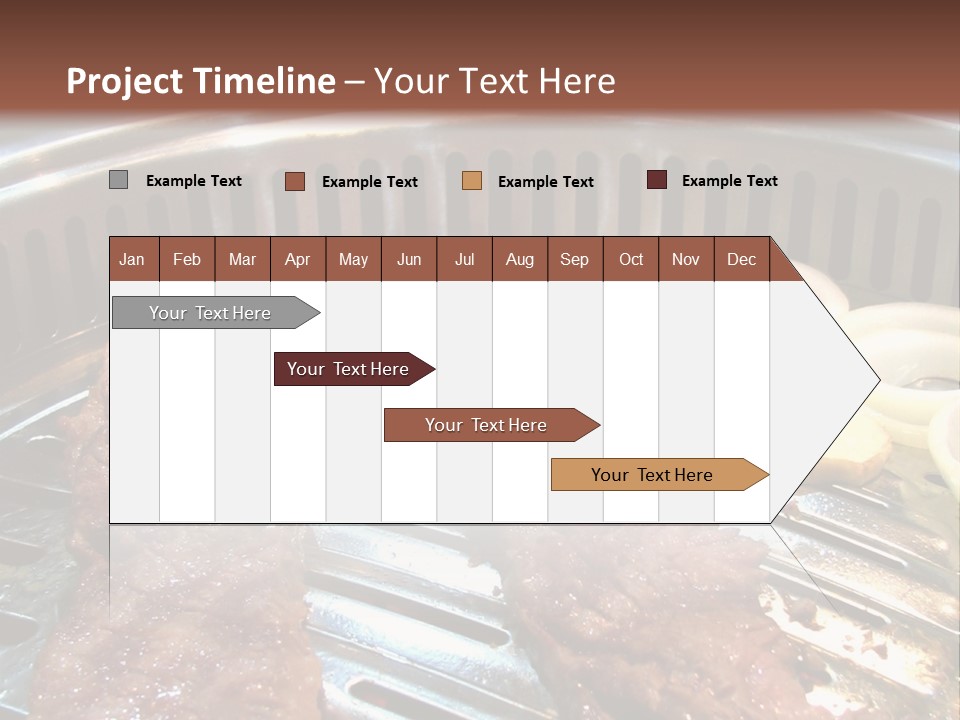 Project Timeline – Your Text Here

Example Text
Example Text
Example Text
Example Text

| Jan | Feb | Mar | Apr | May | Jun | Jul | Aug | Sep | Oct | Nov | Dec |
|---|---|---|---|---|---|---|---|---|---|---|---|

Your Text Here
Your Text Here
Your Text Here
Your Text Here